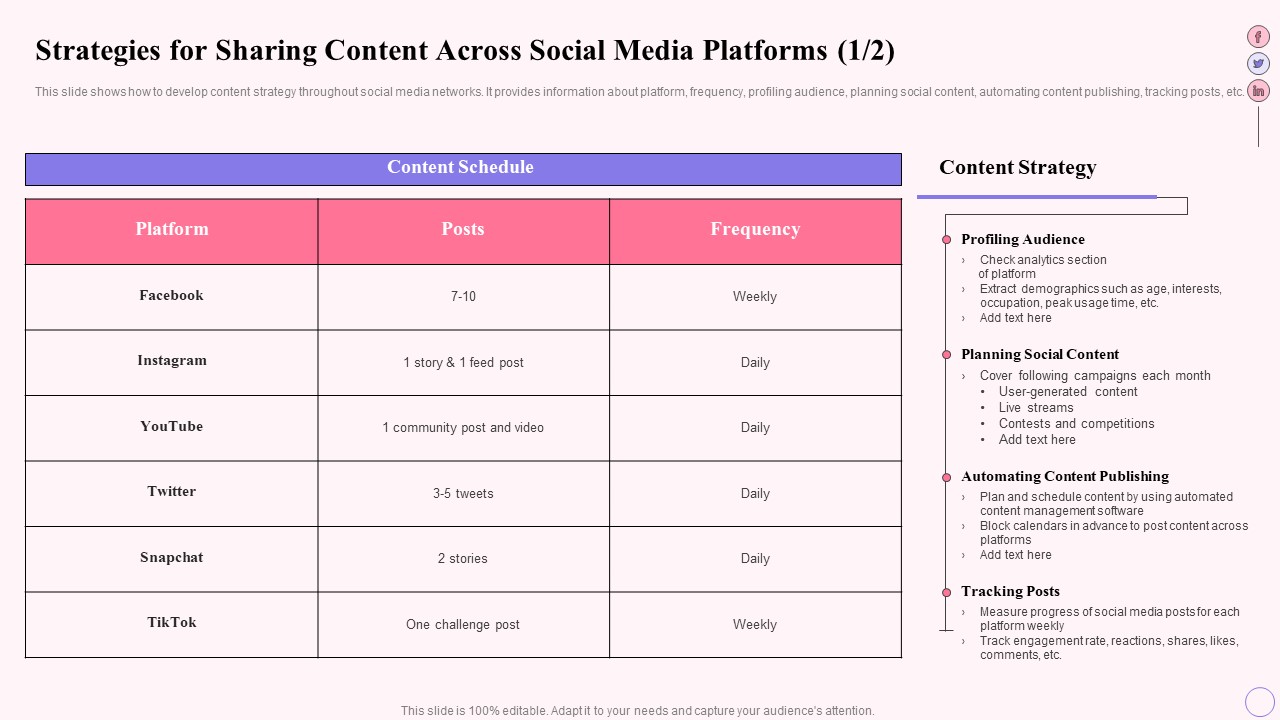 Strategies for Sharing Content Across Social Media Platforms (1/2)

This slide shows how to develop content strategy throughout social media networks. It provides information about platform, frequency, profiling audience, planning social content, automating content publishing, tracking posts, etc.

Content Schedule

| Platform | Posts | Frequency |
|---|---|---|
| Facebook | 7-10 | Weekly |
| Instagram | 1 story & 1 feed post | Daily |
| YouTube | 1 community post and video | Daily |
| Twitter | 3-5 tweets | Daily |
| Snapchat | 2 stories | Daily |
| TikTok | One challenge post | Weekly |

Content Strategy

Profiling Audience
› Check analytics section of platform
› Extract demographics such as age, interests, occupation, peak usage time, etc.
› Add text here

Planning Social Content
› Cover following campaigns each month
• User-generated content
• Live streams
• Contests and competitions
• Add text here

Automating Content Publishing
› Plan and schedule content by using automated content management software
› Block calendars in advance to post content across platforms
› Add text here

Tracking Posts
› Measure progress of social media posts for each platform weekly
› Track engagement rate, reactions, shares, likes, comments, etc.

This slide is 100% editable. Adapt it to your needs and capture your audience's attention.